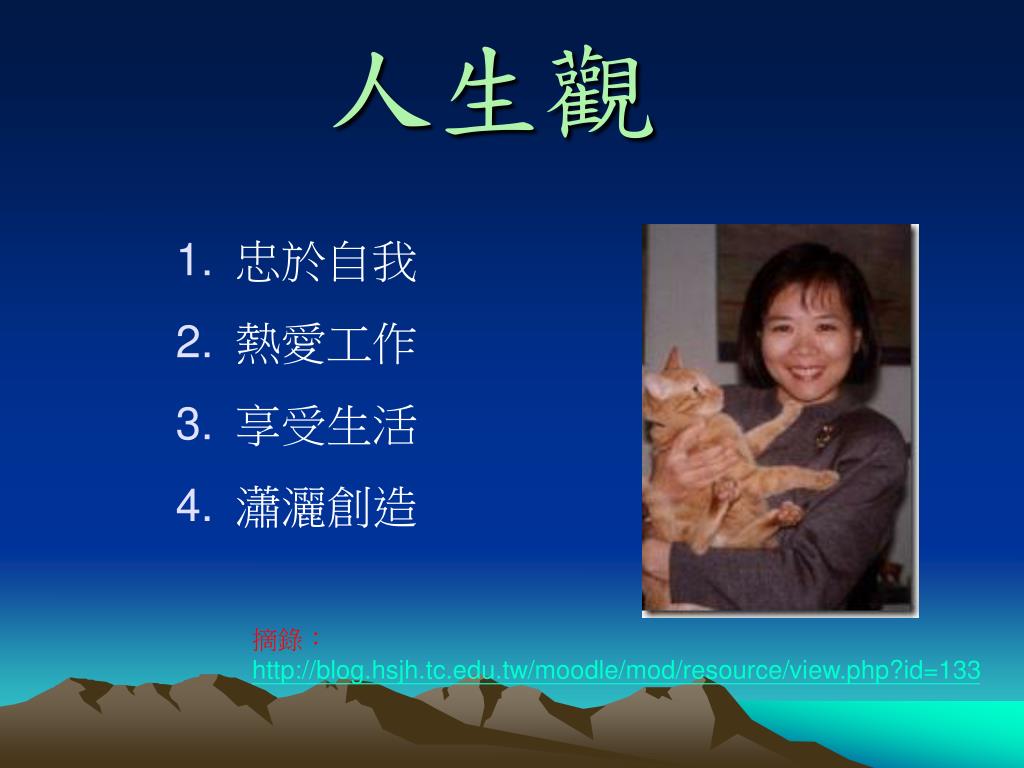 人生觀

1. 忠於自我
2. 熱愛工作
3. 享受生活
4. 瀟灑創造

摘錄：
http://blog.hsjh.tc.edu.tw/moodle/mod/resource/view.php?id=133